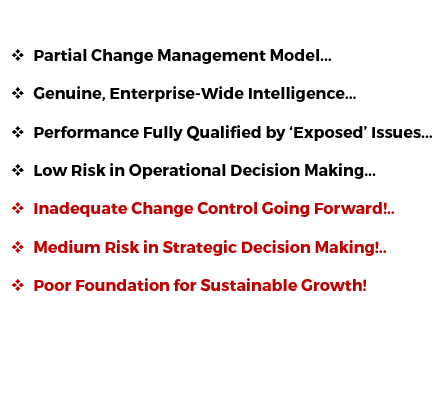 ❖ Partial Change Management Model…

❖ Genuine, Enterprise-Wide Intelligence…

❖ Performance Fully Qualified by ‘Exposed’ Issues…

❖ Low Risk in Operational Decision Making…

❖ Inadequate Change Control Going Forward!..

❖ Medium Risk in Strategic Decision Making!..

❖ Poor Foundation for Sustainable Growth!